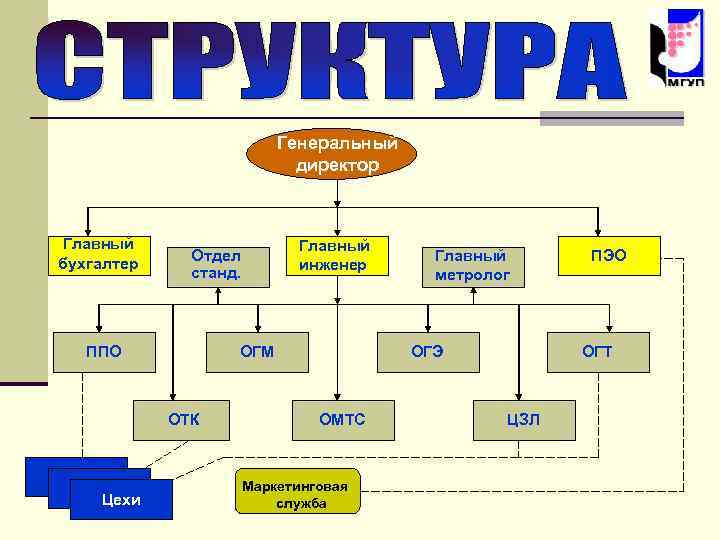 СТРУКТУРА

МГУП

Генеральный директор

Главный бухгалтер

Отдел станд.

Главный инженер

Главный метролог

ПЭО

ППО

ОГМ

ОГЭ

ОГТ

ОТК

ОМТС

ЦЗЛ

Цехи

Маркетинговая служба